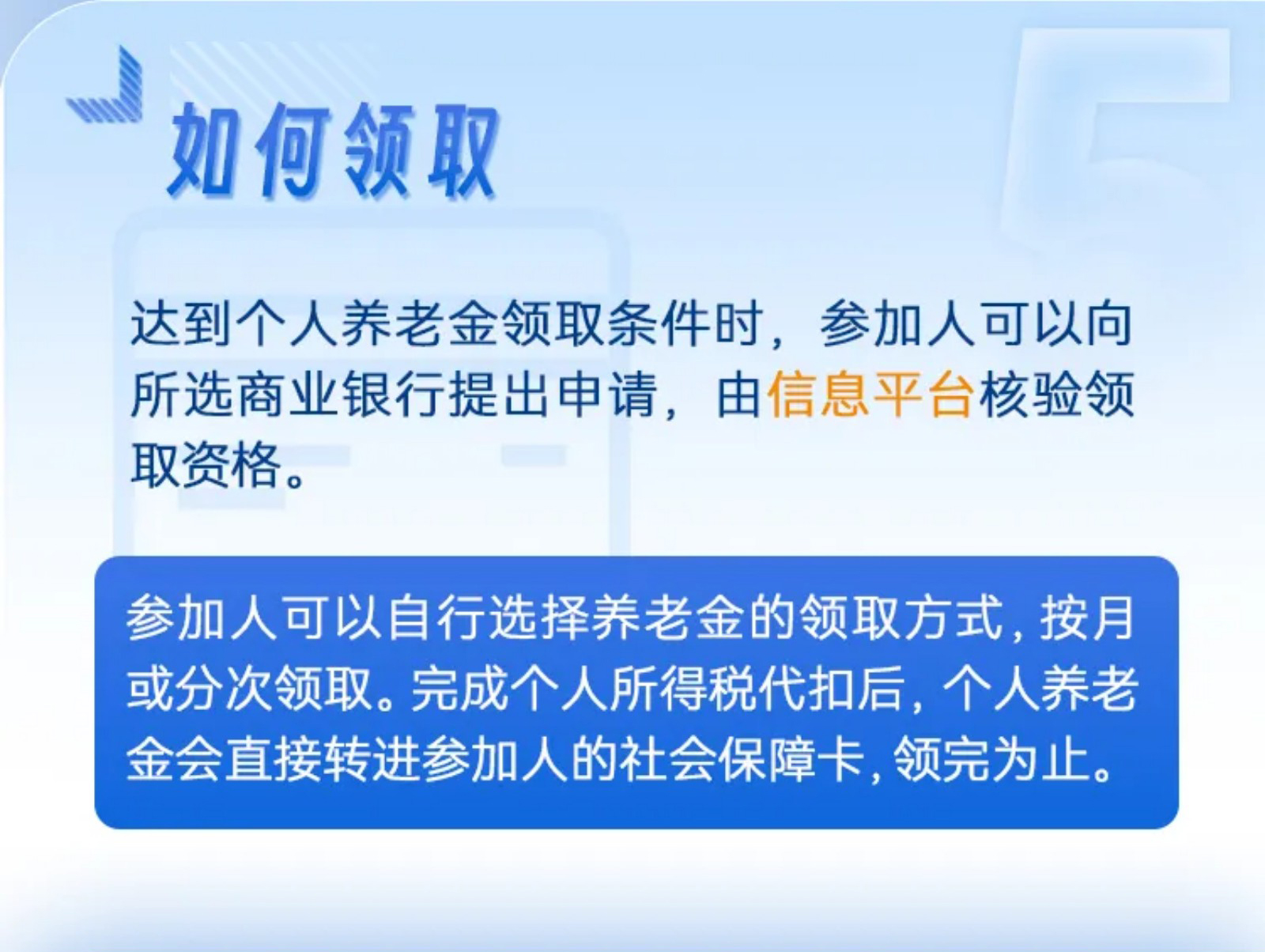 如何领取

5

达到个人养老金领取条件时，参加人可以向所选商业银行提出申请，由信息平台核验领取资格。

参加人可以自行选择养老金的领取方式，按月或分次领取。完成个人所得税代扣后，个人养老金会直接转进参加人的社会保障卡，领完为止。